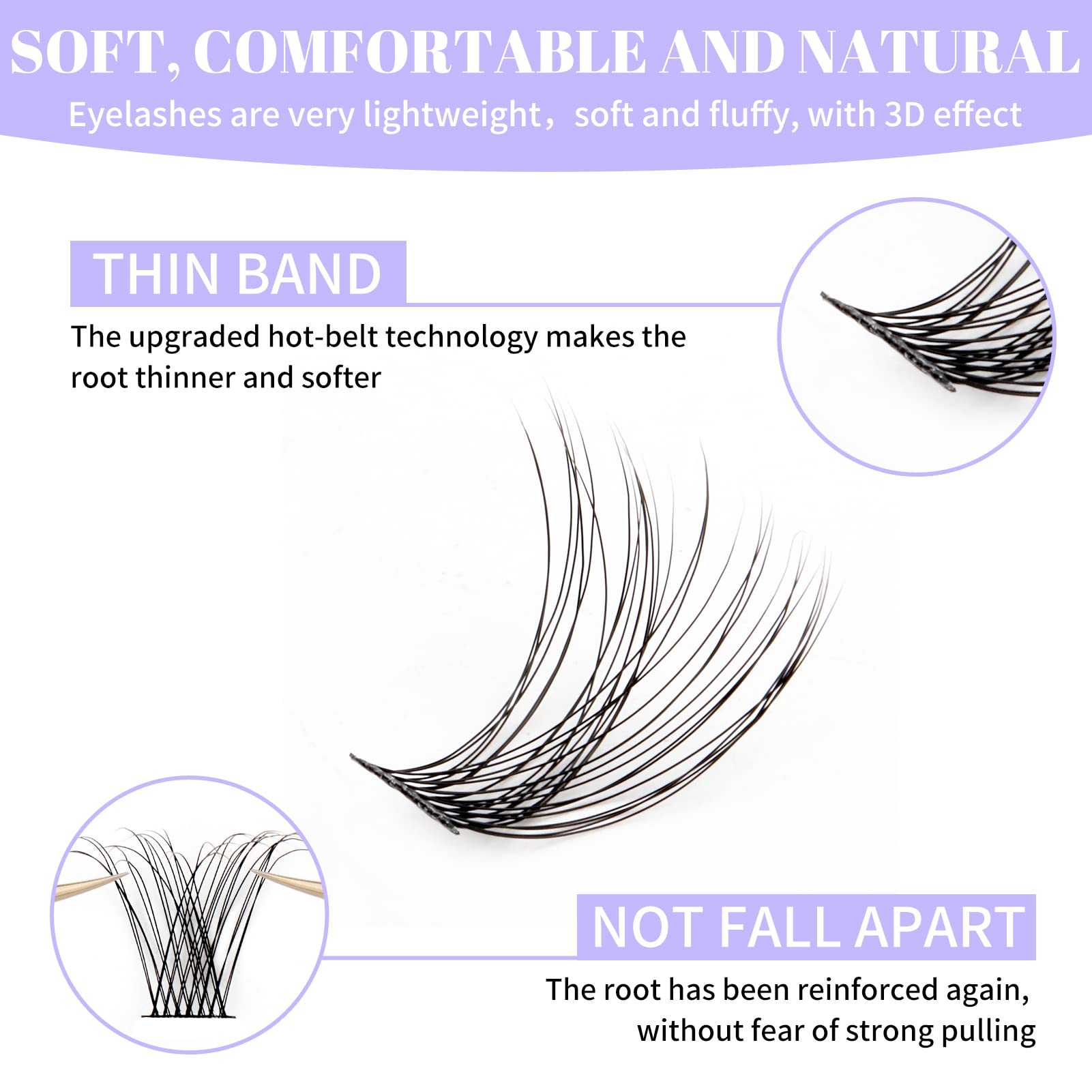 SOFT, COMFORTABLE AND NATURAL

Eyelashes are very lightweight， soft and fluffy, with 3D effect

THIN BAND

The upgraded hot-belt technology makes the root thinner and softer

NOT FALL APART

The root has been reinforced again, without fear of strong pulling